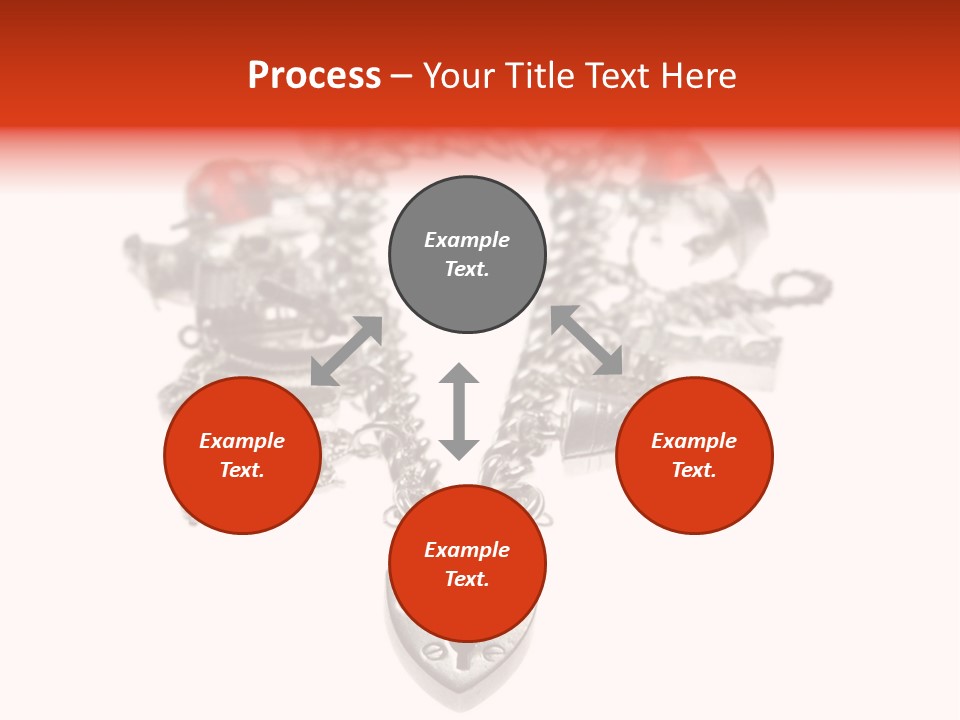 Process – Your Title Text Here

Example Text.

Example Text.

Example Text.

Example Text.